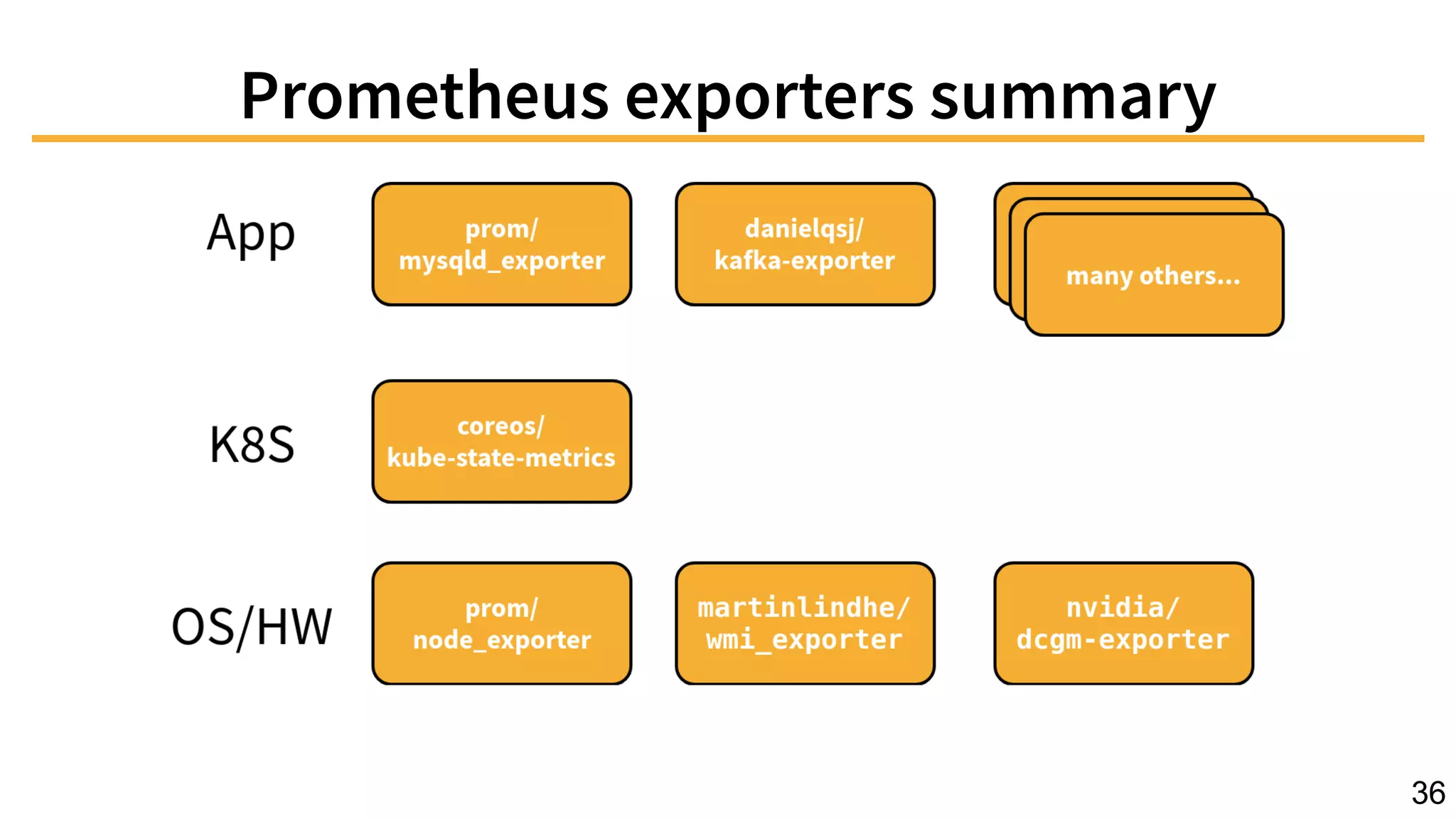 Prometheus exporters summary

App

prom/ mysqld_exporter

danielqsj/ kafka-exporter

many others...

K8S

coreos/ kube-state-metrics

OS/HW

prom/ node_exporter

martinlindhe/ wmi_exporter

nvidia/ dcgm-exporter

36